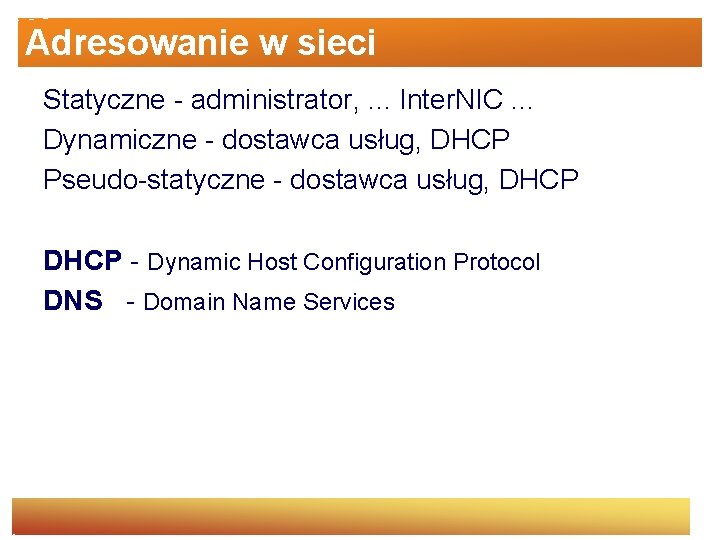 Adresowanie w sieci

Statyczne - administrator, ... InterNIC ...
Dynamiczne - dostawca usług, DHCP
Pseudo-statyczne - dostawca usług, DHCP

DHCP - Dynamic Host Configuration Protocol
DNS - Domain Name Services